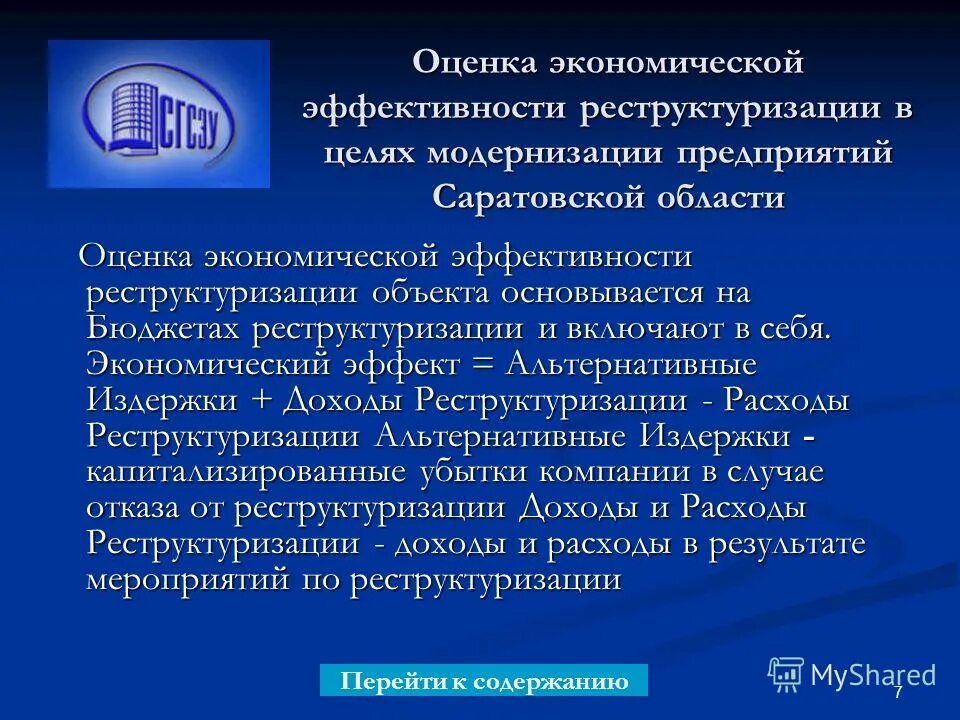 СГСЭУ

Оценка экономической эффективности реструктуризации в целях модернизации предприятий Саратовской области

Оценка экономической эффективности реструктуризации объекта основывается на Бюджетах реструктуризации и включают в себя. Экономический эффект = Альтернативные Издержки + Доходы Реструктуризации - Расходы Реструктуризации Альтернативные Издержки - капитализированные убытки компании в случае отказа от реструктуризации Доходы и Расходы Реструктуризации - доходы и расходы в результате мероприятий по реструктуризации

Перейти к содержанию

MyShared

7